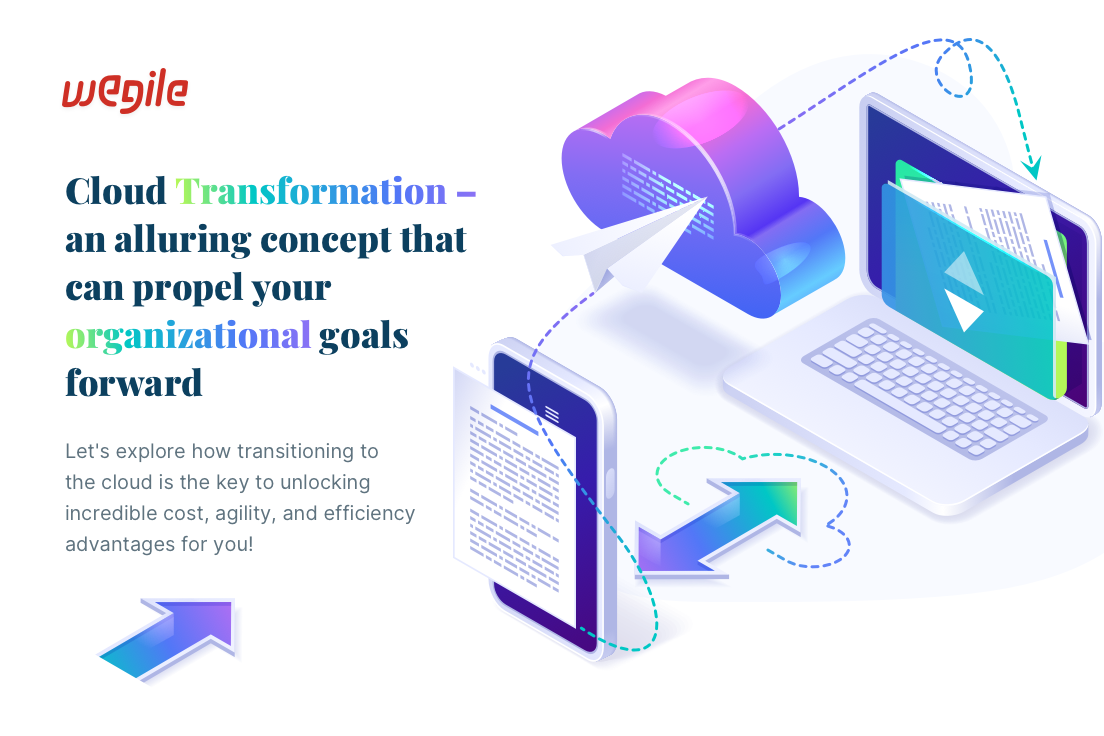 wegile

Cloud Transformation – an alluring concept that can propel your organizational goals forward

Let's explore how transitioning to the cloud is the key to unlocking incredible cost, agility, and efficiency advantages for you!